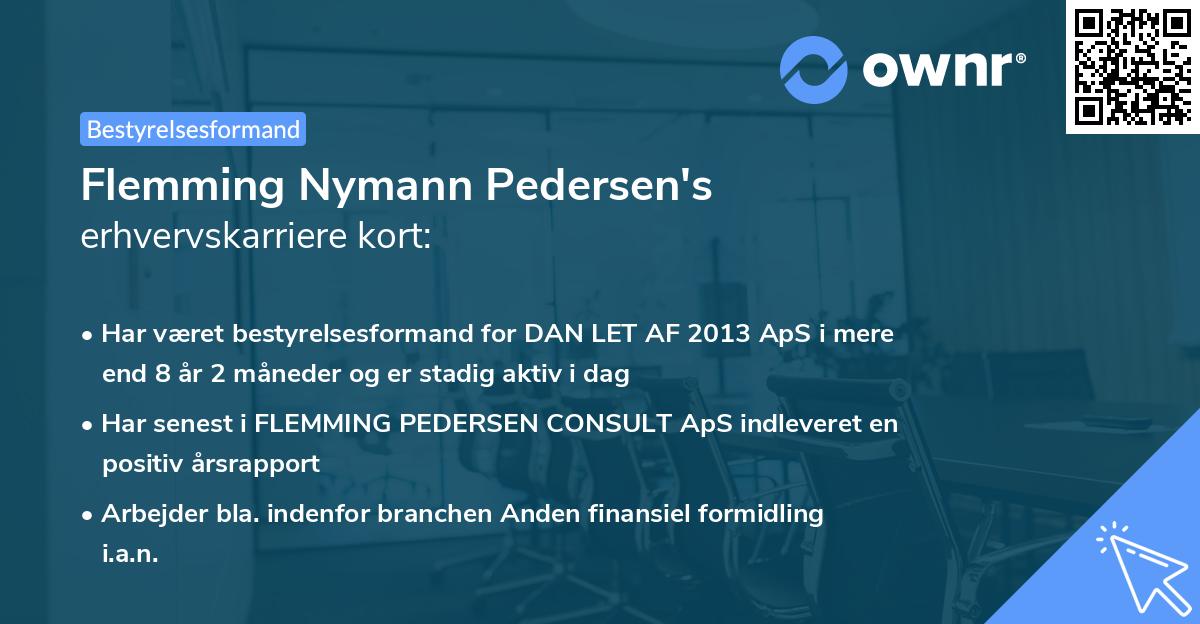 ownr®

Bestyrelsesformand

Flemming Nymann Pedersen's erhvervskarriere kort:

• Har været bestyrelsesformand for DAN LET AF 2013 ApS i mere end 8 år 2 måneder og er stadig aktiv i dag

• Har senest i FLEMMING PEDERSEN CONSULT ApS indleveret en positiv årsrapport

• Arbejder bla. indenfor branchen Anden finansiel formidling i.a.n.